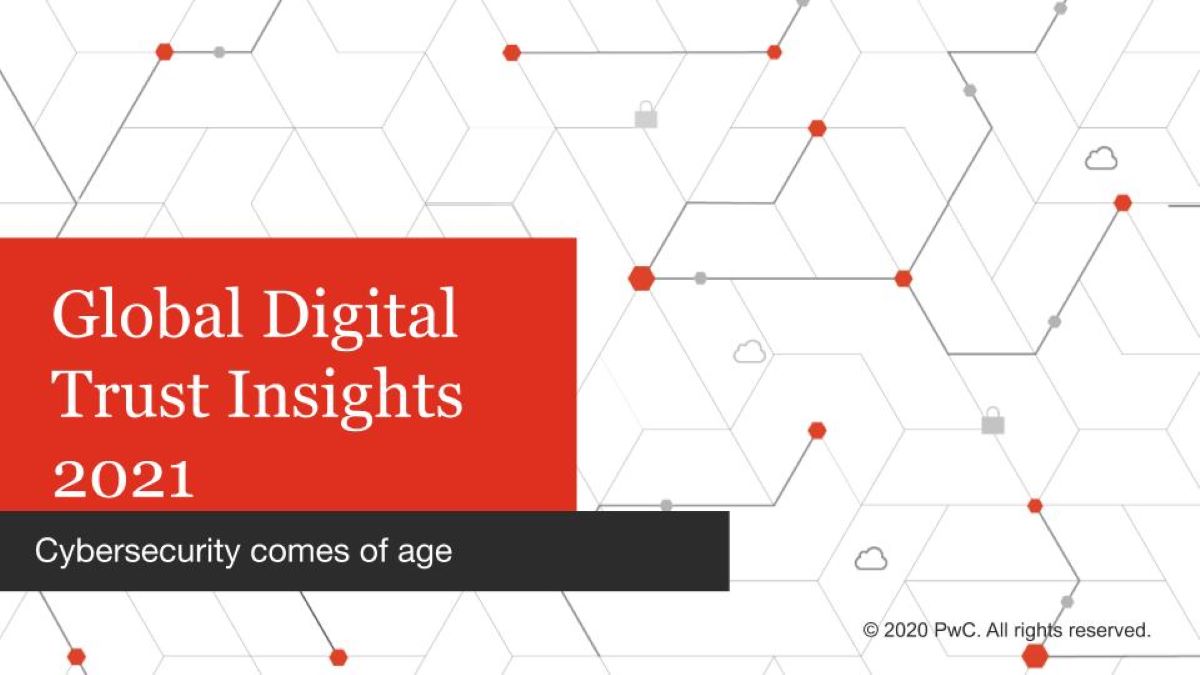 Global Digital Trust Insights 2021

Cybersecurity comes of age

© 2020 PwC. All rights reserved.